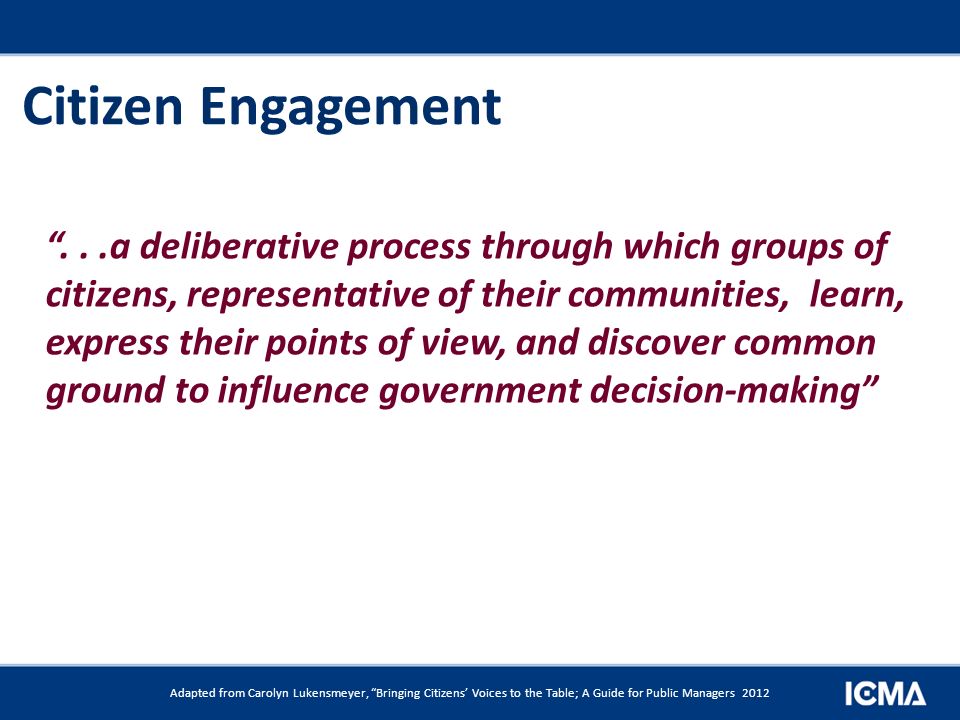 Citizen Engagement

“. . .a deliberative process through which groups of citizens, representative of their communities, learn, express their points of view, and discover common ground to influence government decision-making”

Adapted from Carolyn Lukensmeyer, “Bringing Citizens’ Voices to the Table; A Guide for Public Managers 2012

ICMA